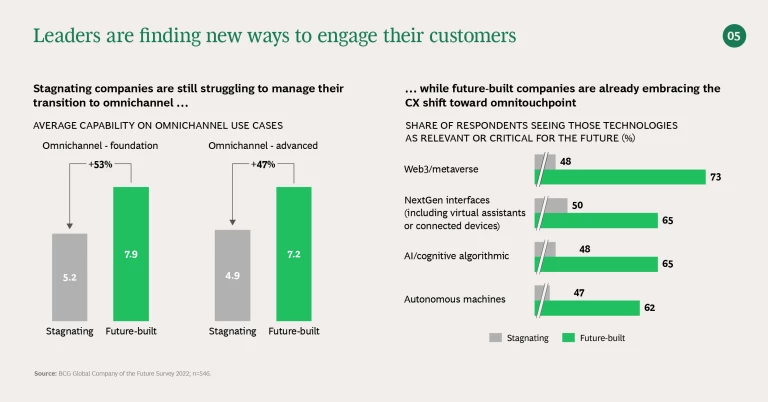 Leaders are finding new ways to engage their customers

05

Stagnating companies are still struggling to manage their transition to omnichannel ...

AVERAGE CAPABILITY ON OMNICHANNEL USE CASES

Omnichannel - foundation

+53%

5.2

7.9

Stagnating

Future-built

Omnichannel - advanced

+47%

4.9

7.2

Stagnating

Future-built

... while future-built companies are already embracing the CX shift toward omnitouchpoint

SHARE OF RESPONDENTS SEEING THOSE TECHNOLOGIES AS RELEVANT OR CRITICAL FOR THE FUTURE (%)

Web3/metaverse

48

73

NextGen interfaces (including virtual assistants or connected devices)

50

65

AI/cognitive algorithmic

48

65

Autonomous machines

47

62

Stagnating

Future-built

Source: BCG Global Company of the Future Survey 2022; n=546.